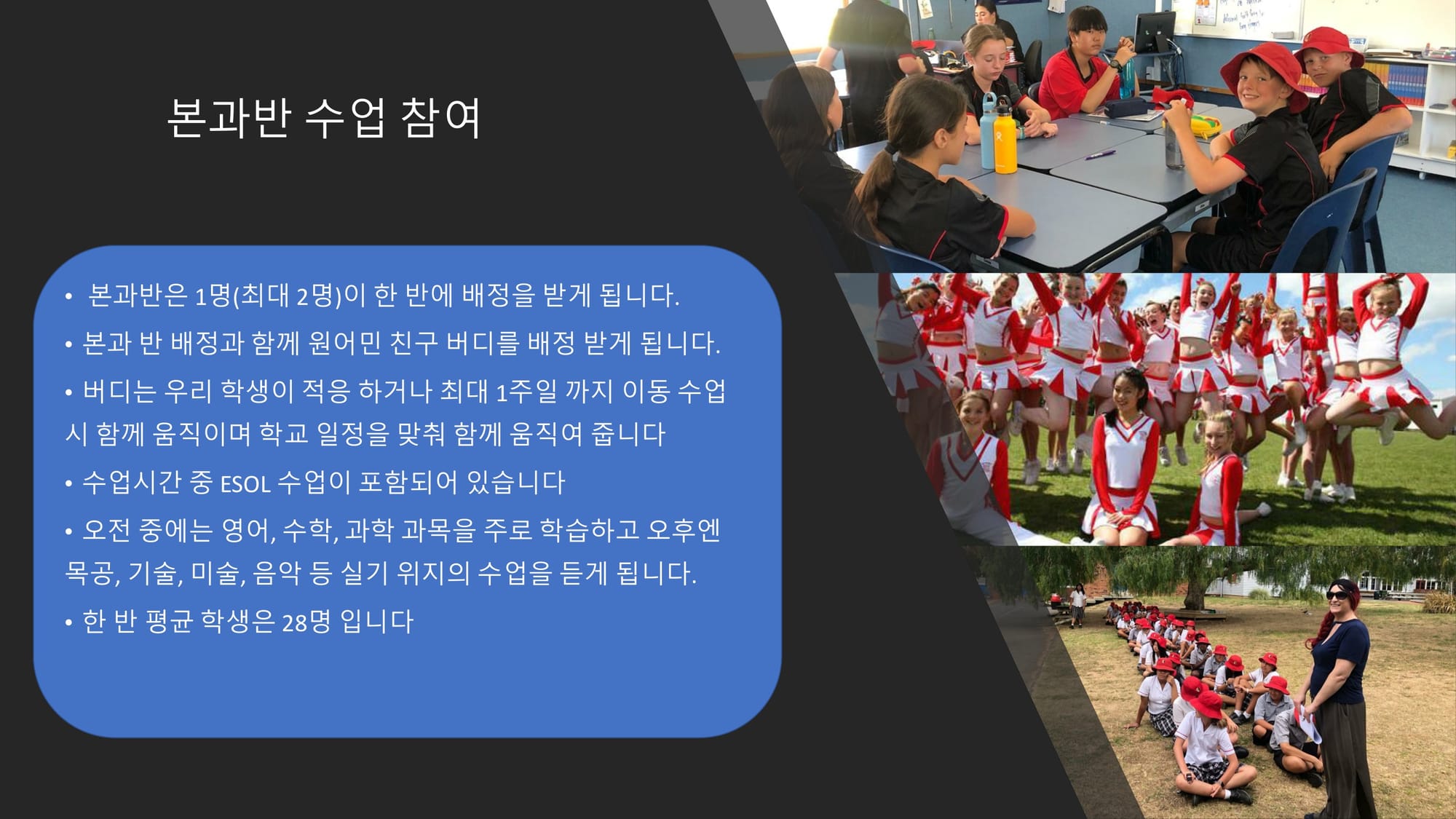 본과반 수업 참여

• 본과반은 1명(최대 2명)이 한 반에 배정을 받게 됩니다.

• 본과 반 배정과 함께 원어민 친구 버디를 배정 받게 됩니다.

• 버디는 우리 학생이 적응 하거나 최대 1주일 까지 이동 수업 시 함께 움직이며 학교 일정을 맞춰 함께 움직여 줍니다

• 수업시간 중 ESOL 수업이 포함되어 있습니다

• 오전 중에는 영어, 수학, 과학 과목을 주로 학습하고 오후엔 목공, 기술, 미술, 음악 등 실기 위지의 수업을 듣게 됩니다.

• 한 반 평균 학생은 28명 입니다